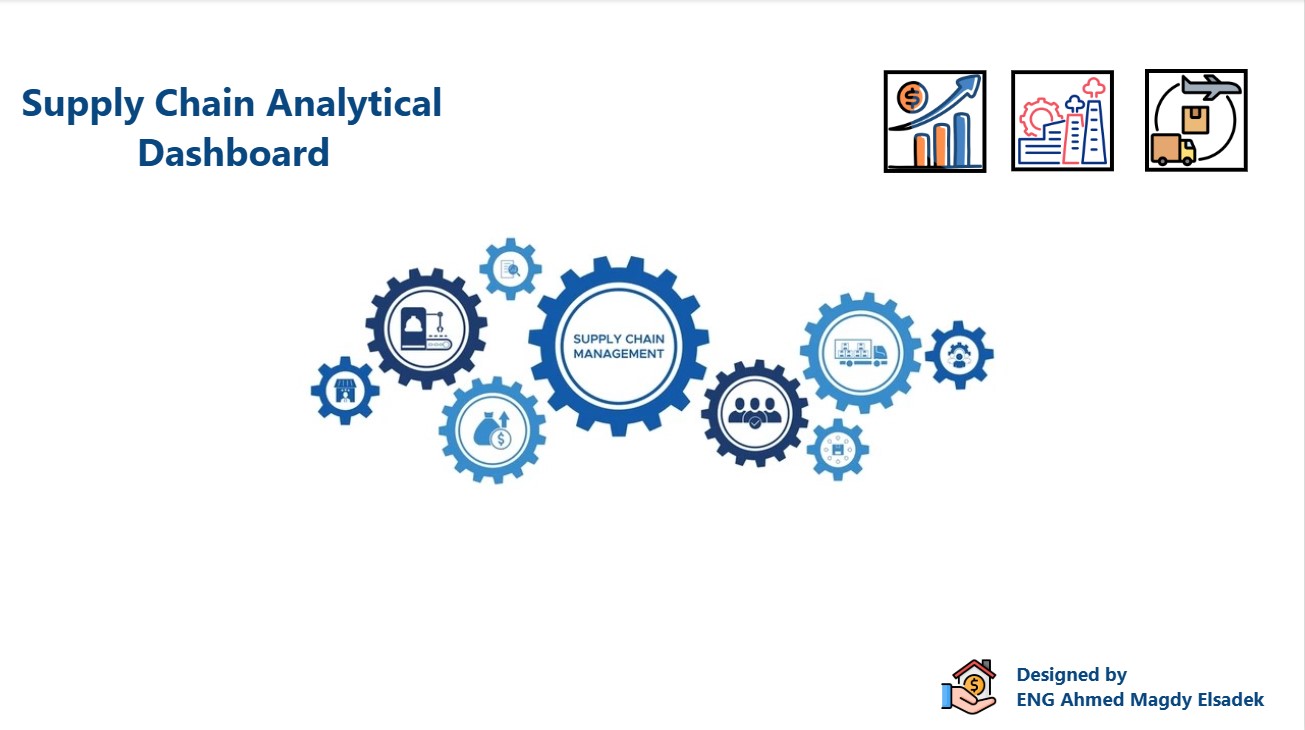 Supply Chain Analytical Dashboard

SUPPLY CHAIN MANAGEMENT

Designed by
ENG Ahmed Magdy Elsadek